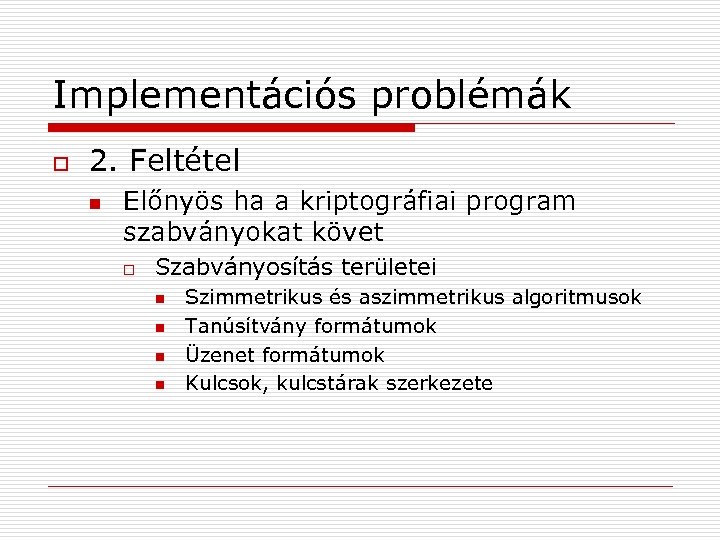 Implementációs problémák

2. Feltétel

Előnyös ha a kriptográfiai program szabványokat követ

Szabványosítás területei

Szimmetrikus és aszimmetrikus algoritmusok

Tanúsítvány formátumok

Üzenet formátumok

Kulcsok, kulcstárak szerkezete